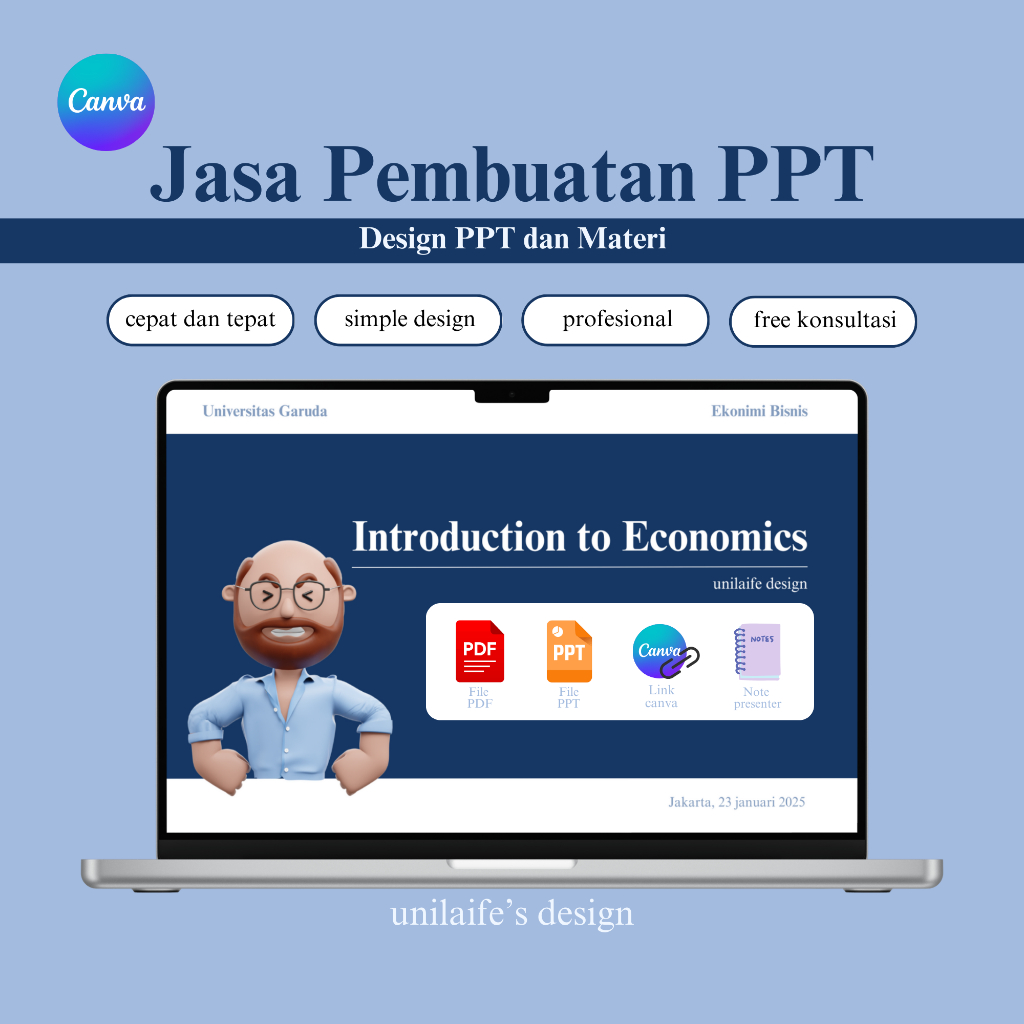 Canva

Jasa Pembuatan PPT

Design PPT dan Materi

cepat dan tepat

simple design

profesional

free konsultasi

Universitas Garuda

Ekonimi Bisnis

Introduction to Economics

unilaife design

PDF
File PDF

PPT
File PPT

Canva
Link canva

NOTES
Note presenter

Jakarta, 23 januari 2025

unilaife's design